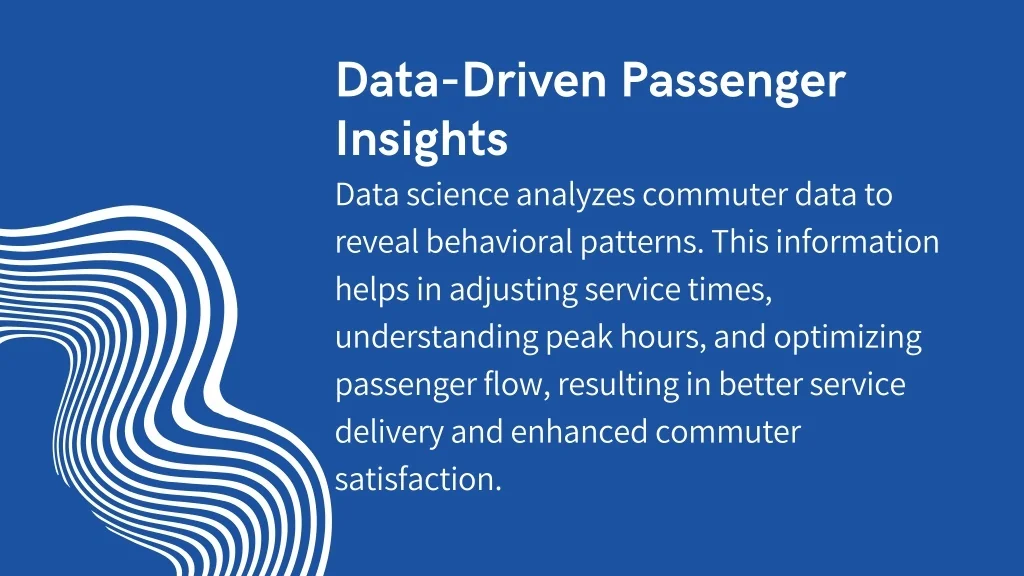 Data-Driven Passenger Insights

Data science analyzes commuter data to reveal behavioral patterns. This information helps in adjusting service times, understanding peak hours, and optimizing passenger flow, resulting in better service delivery and enhanced commuter satisfaction.